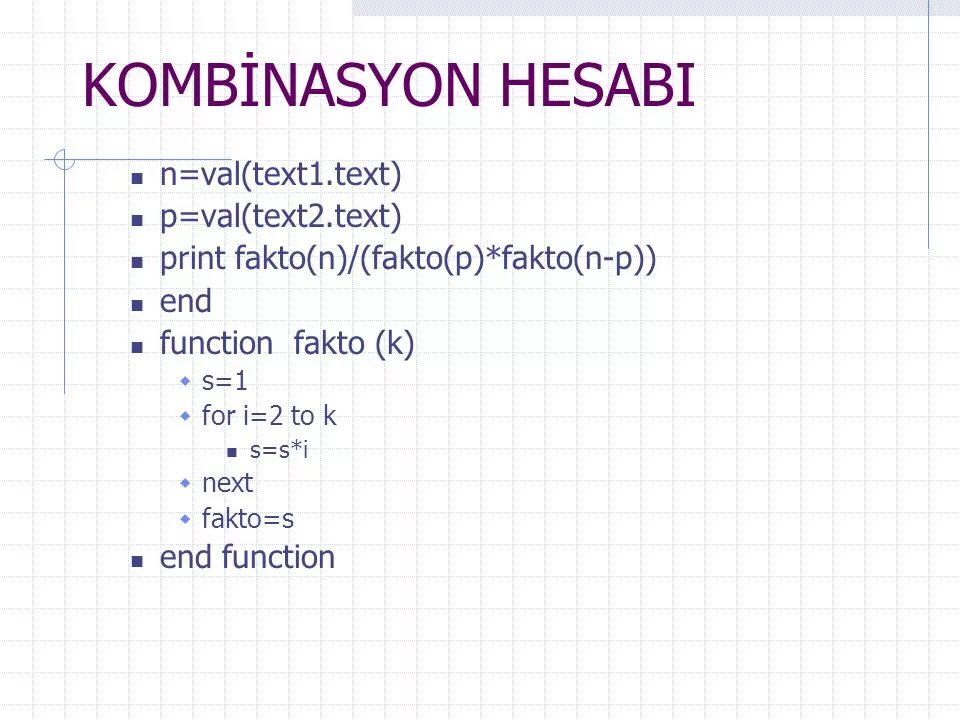 KOMBİNASYON HESABI

- n=val(text1.text)
- p=val(text2.text)
- print fakto(n)/(fakto(p)*fakto(n-p))
- end
- function fakto (k)
  - s=1
  - for i=2 to k
    - s=s*i
  - next
  - fakto=s
- end function